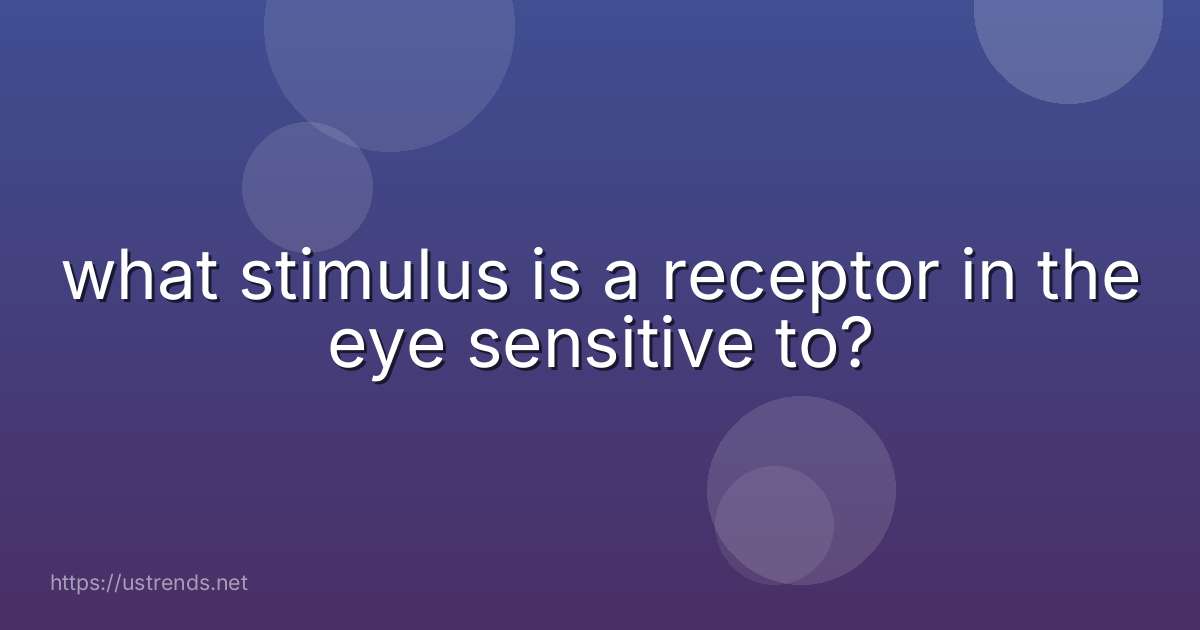 what stimulus is a receptor in the eye sensitive to?

https://ustrends.net